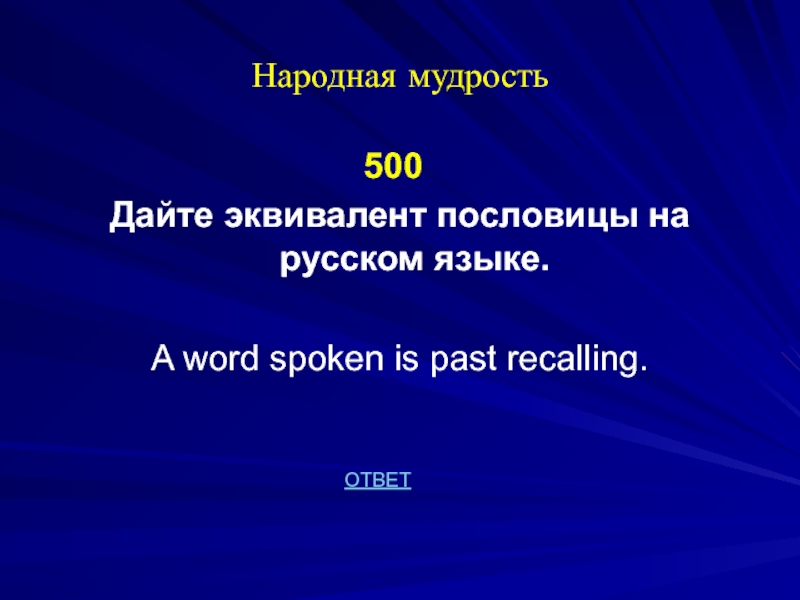 Народная мудрость

500

Дайте эквивалент пословицы на русском языке.

A word spoken is past recalling.

ОТВЕТ